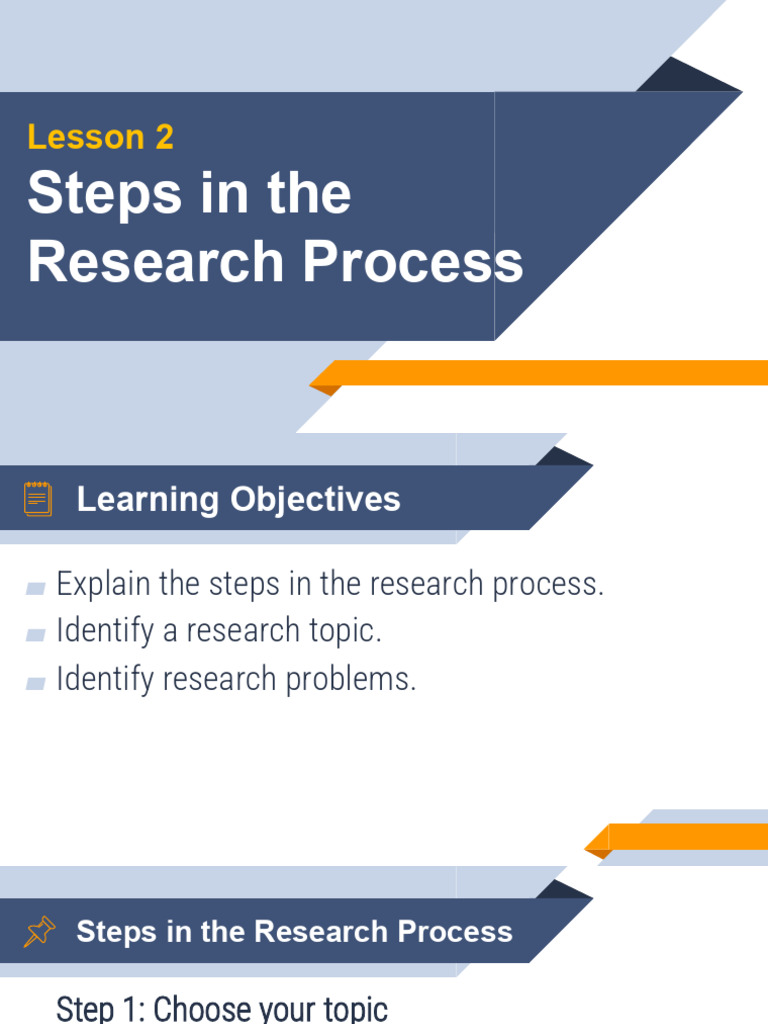 Lesson 2
Steps in the Research Process

Learning Objectives

Explain the steps in the research process.
Identify a research topic.
Identify research problems.

Steps in the Research Process

Step 1: Choose your topic